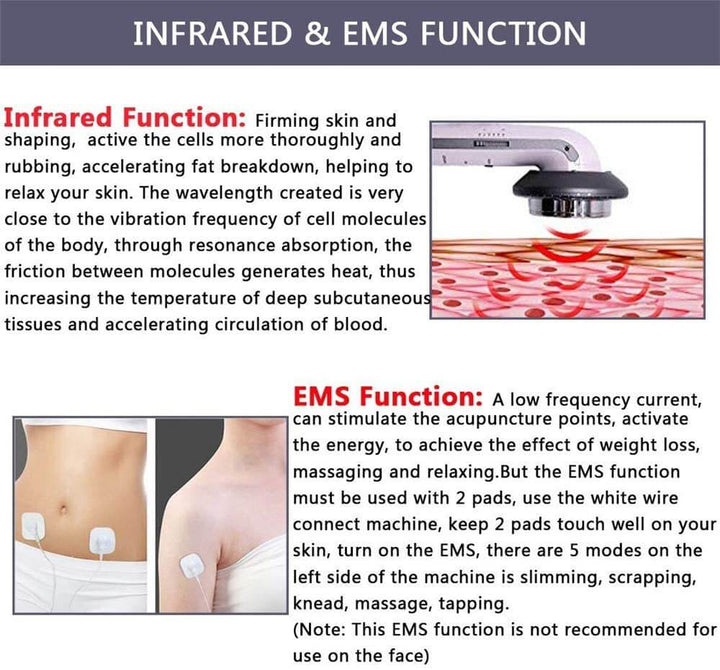 INFRARED & EMS FUNCTION

Infrared Function: Firming skin and shaping, active the cells more thoroughly and rubbing, accelerating fat breakdown, helping to relax your skin. The wavelength created is very close to the vibration frequency of cell molecules of the body, through resonance absorption, the friction between molecules generates heat, thus increasing the temperature of deep subcutaneous tissues and accelerating circulation of blood.

EMS Function: A low frequency current, can stimulate the acupuncture points, activate the energy, to achieve the effect of weight loss, massaging and relaxing.But the EMS function must be used with 2 pads, use the white wire connect machine, keep 2 pads touch well on your skin, turn on the EMS, there are 5 modes on the left side of the machine is slimming, scrapping, knead, massage, tapping.
(Note: This EMS function is not recommended for use on the face)